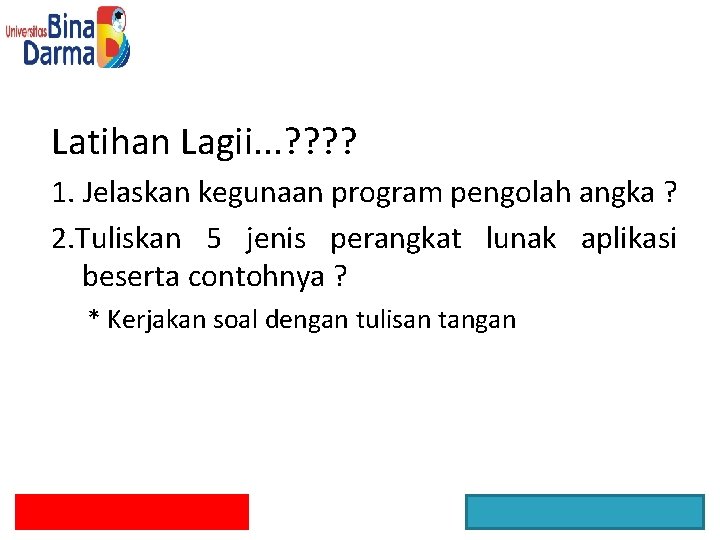 Universitas Bina Darma

Latihan Lagii...????

1. Jelaskan kegunaan program pengolah angka ?

2.Tuliskan 5 jenis perangkat lunak aplikasi beserta contohnya ?

* Kerjakan soal dengan tulisan tangan